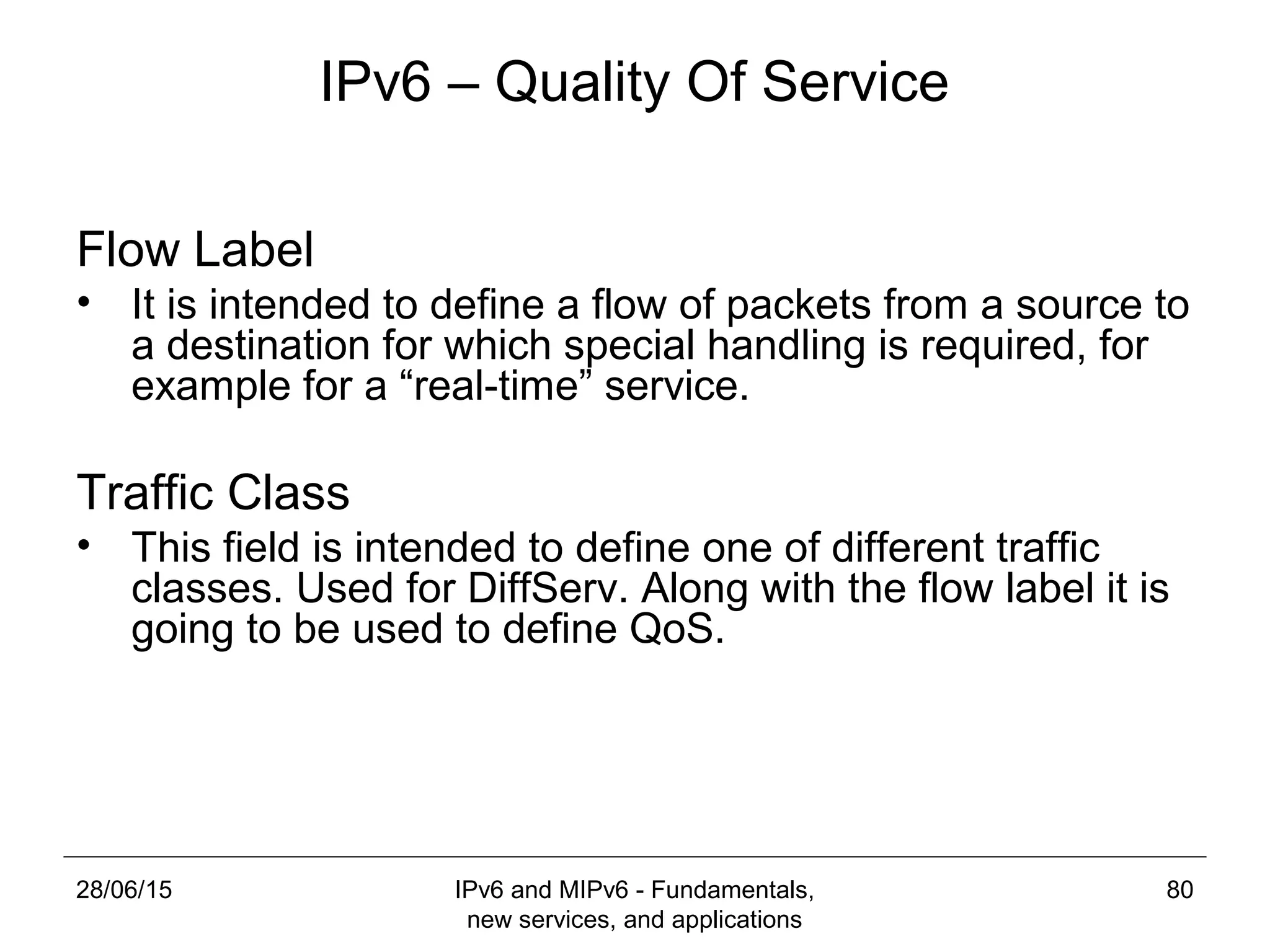 IPv6 – Quality Of Service

Flow Label

• It is intended to define a flow of packets from a source to a destination for which special handling is required, for example for a “real-time” service.

Traffic Class

• This field is intended to define one of different traffic classes. Used for DiffServ. Along with the flow label it is going to be used to define QoS.

28/06/15

IPv6 and MIPv6 - Fundamentals, new services, and applications

80